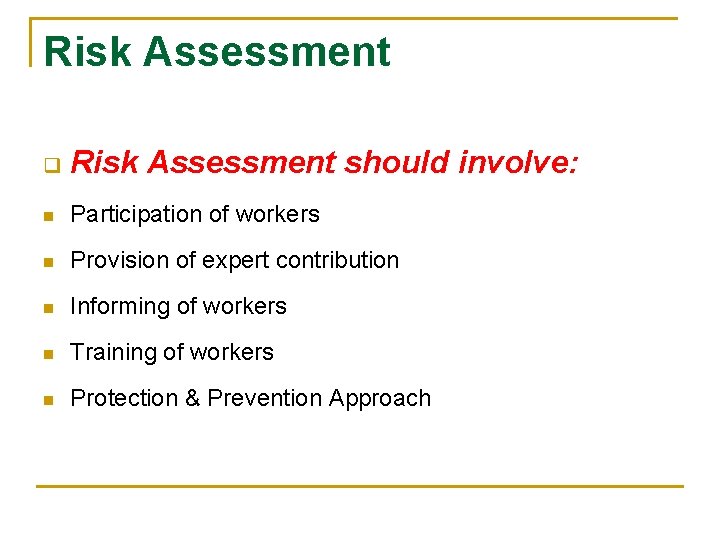 Risk Assessment

Risk Assessment should involve:

Participation of workers

Provision of expert contribution

Informing of workers

Training of workers

Protection & Prevention Approach